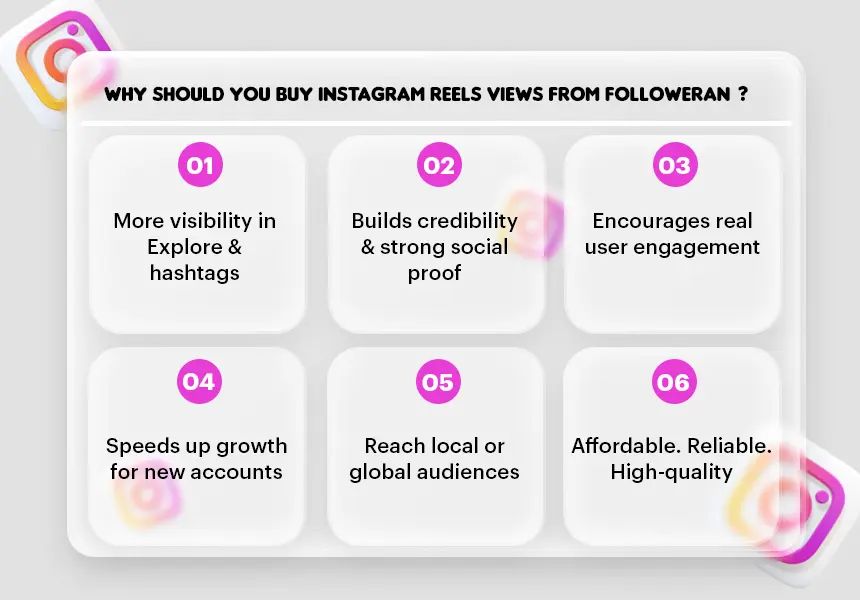 WHY SHOULD YOU BUY INSTAGRAM REELS VIEWS FROM FOLLOWERAN ?

01

More visibility in Explore & hashtags

02

Builds credibility & strong social proof

03

Encourages real user engagement

04

Speeds up growth for new accounts

05

Reach local or global audiences

06

Affordable. Reliable. High-quality